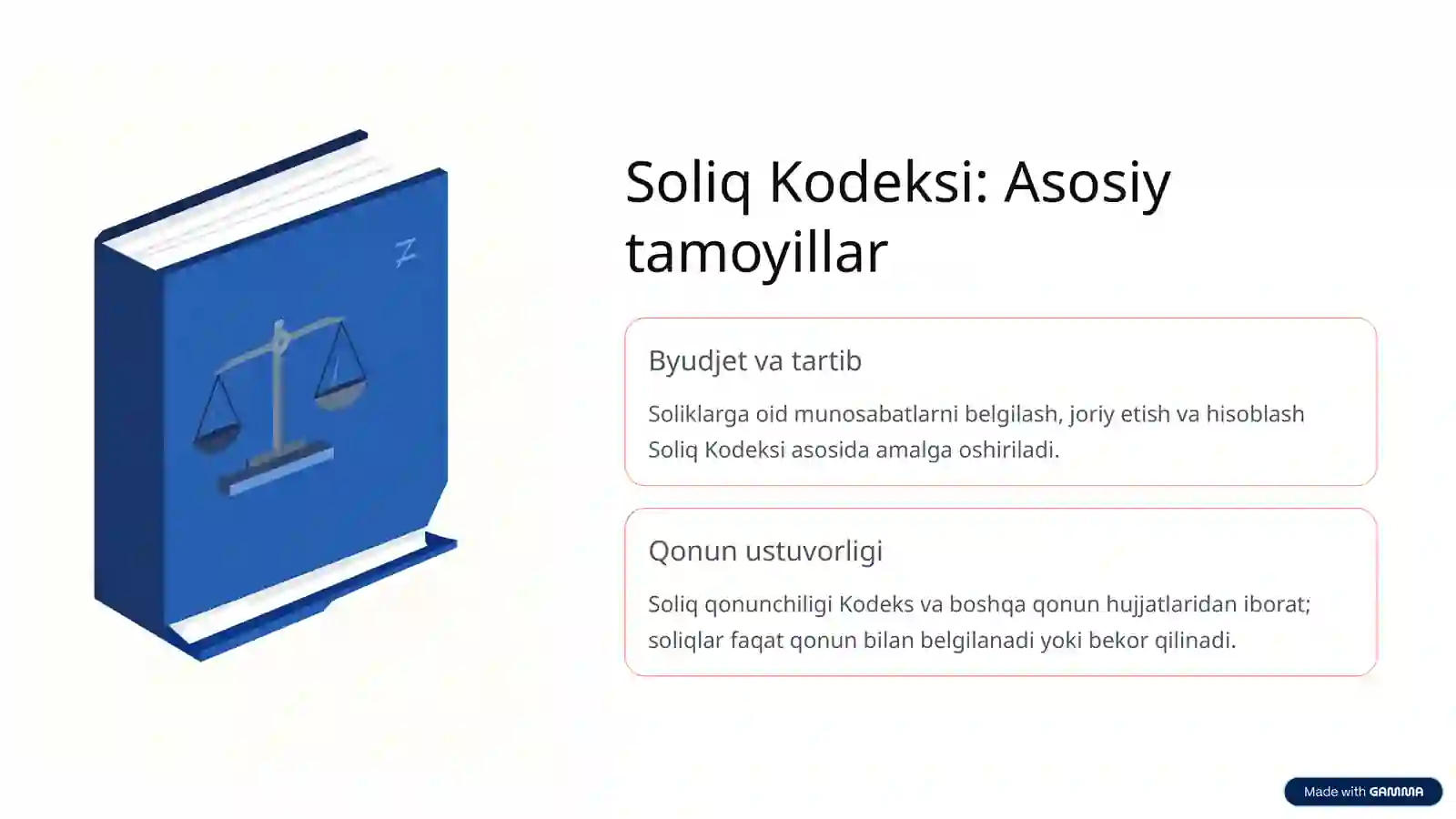 Soliq Kodeksi: Asosiy tamoyillar

Byudjet va tartib

Soliklarga oid munosabatlarni belgilash, joriy etish va hisoblash Soliq Kodeksi asosida amalga oshiriladi.

Qonun ustuvorligi

Soliq qonunchiligi Kodeks va boshqa qonun hujjatlaridan iborat; soliqlar faqat qonun bilan belgilanadi yoki bekor qilinadi.

Made with GAMMA